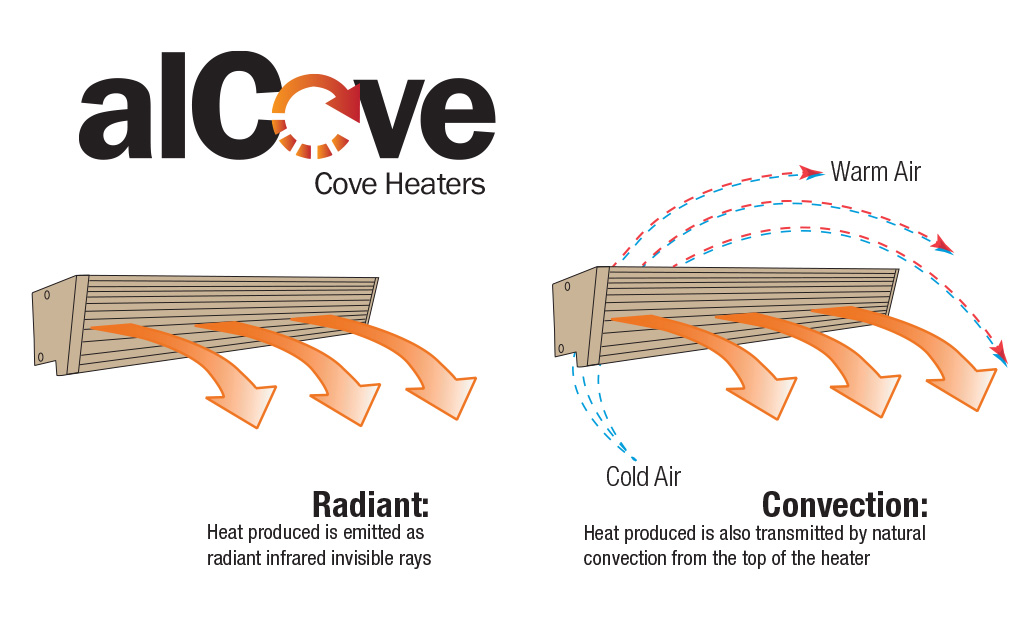 alCove
Cove Heaters

Warm Air

Cold Air

Radiant:
Heat produced is emitted as radiant infrared invisible rays

Convection:
Heat produced is also transmitted by natural convection from the top of the heater